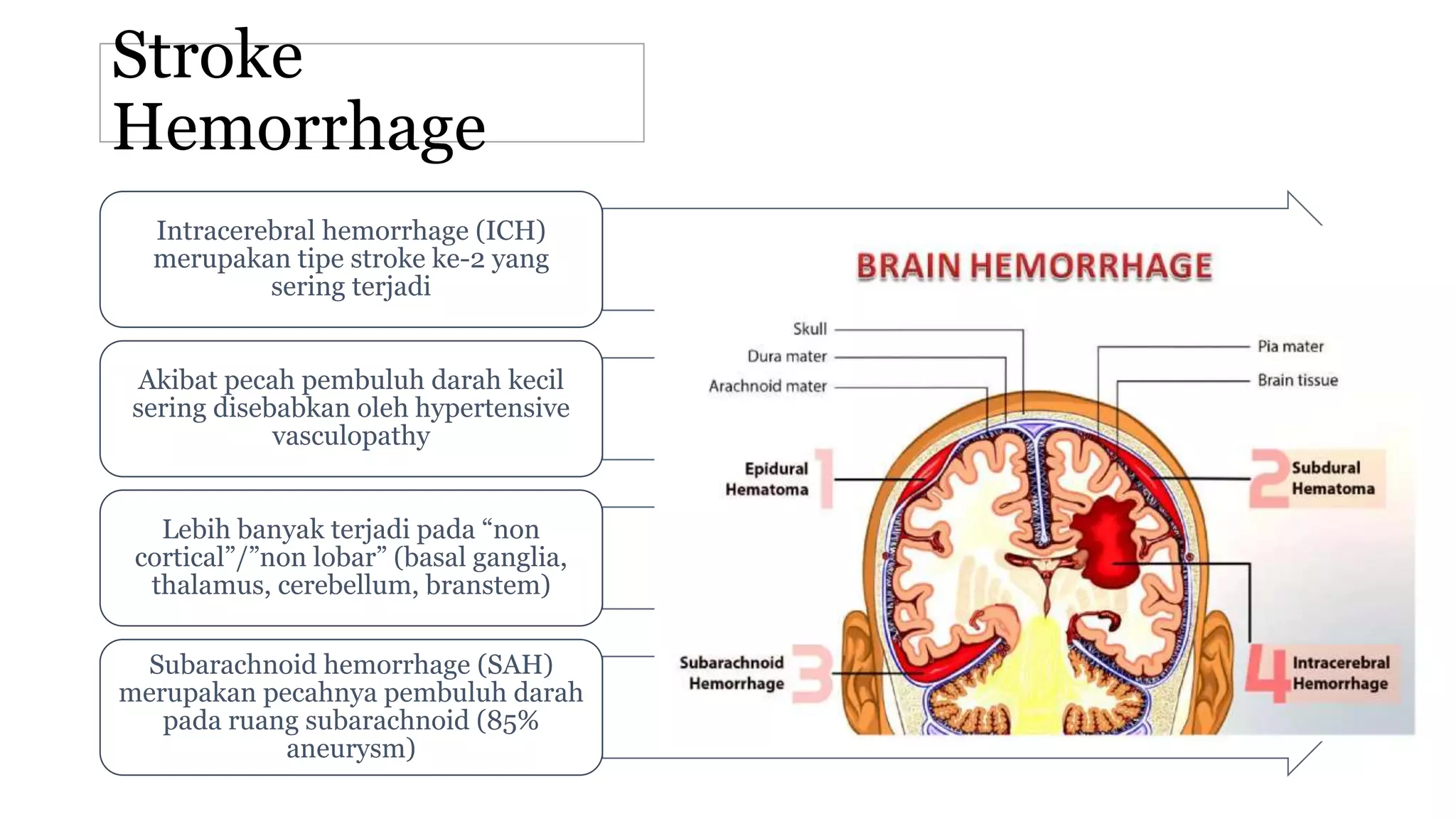 Stroke Hemorrhage

Intracerebral hemorrhage (ICH) merupakan tipe stroke ke-2 yang sering terjadi

Akibat pecah pembuluh darah kecil sering disebabkan oleh hypertensive vasculopathy

Lebih banyak terjadi pada “non cortical”/”non lobar” (basal ganglia, thalamus, cerebellum, branstem)

Subarachnoid hemorrhage (SAH) merupakan pecahnya pembuluh darah pada ruang subarachnoid (85% aneurysm)

BRAIN HEMORRHAGE

Skull

Dura mater

Arachnoid mater

Pia mater

Brain tissue

1 Epidural Hematoma

2 Subdural Hematoma

3 Subarachnoid Hemorrhage

4 Intracerebral Hemorrhage